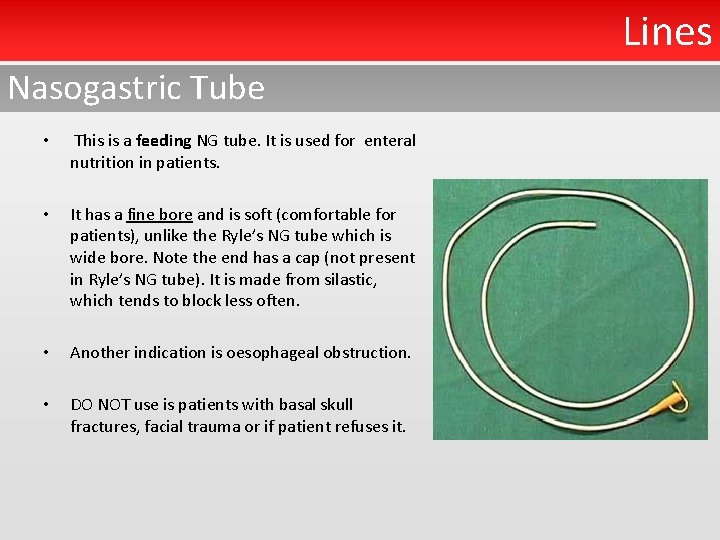 Lines

Nasogastric Tube

• This is a feeding NG tube. It is used for enteral nutrition in patients.

• It has a fine bore and is soft (comfortable for patients), unlike the Ryle's NG tube which is wide bore. Note the end has a cap (not present in Ryle's NG tube). It is made from silastic, which tends to block less often.

• Another indication is oesophageal obstruction.

• DO NOT use is patients with basal skull fractures, facial trauma or if patient refuses it.